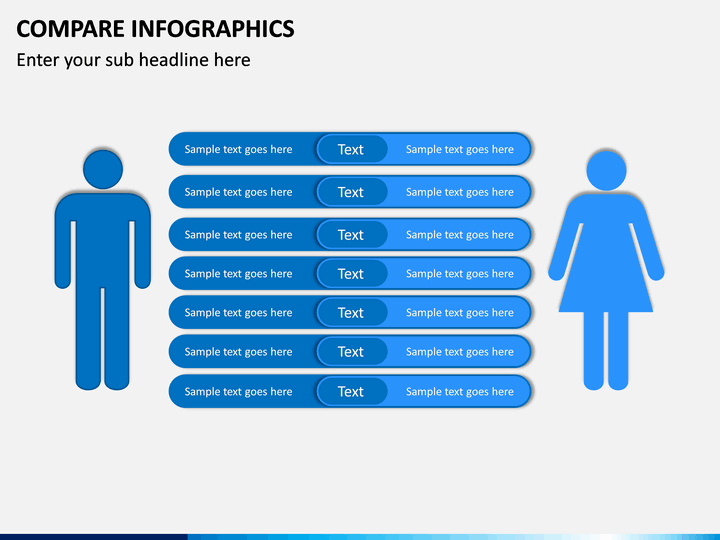 COMPARE INFOGRAPHICS
Enter your sub headline here

Sample text goes here Text Sample text goes here
Sample text goes here Text Sample text goes here
Sample text goes here Text Sample text goes here
Sample text goes here Text Sample text goes here
Sample text goes here Text Sample text goes here
Sample text goes here Text Sample text goes here
Sample text goes here Text Sample text goes here